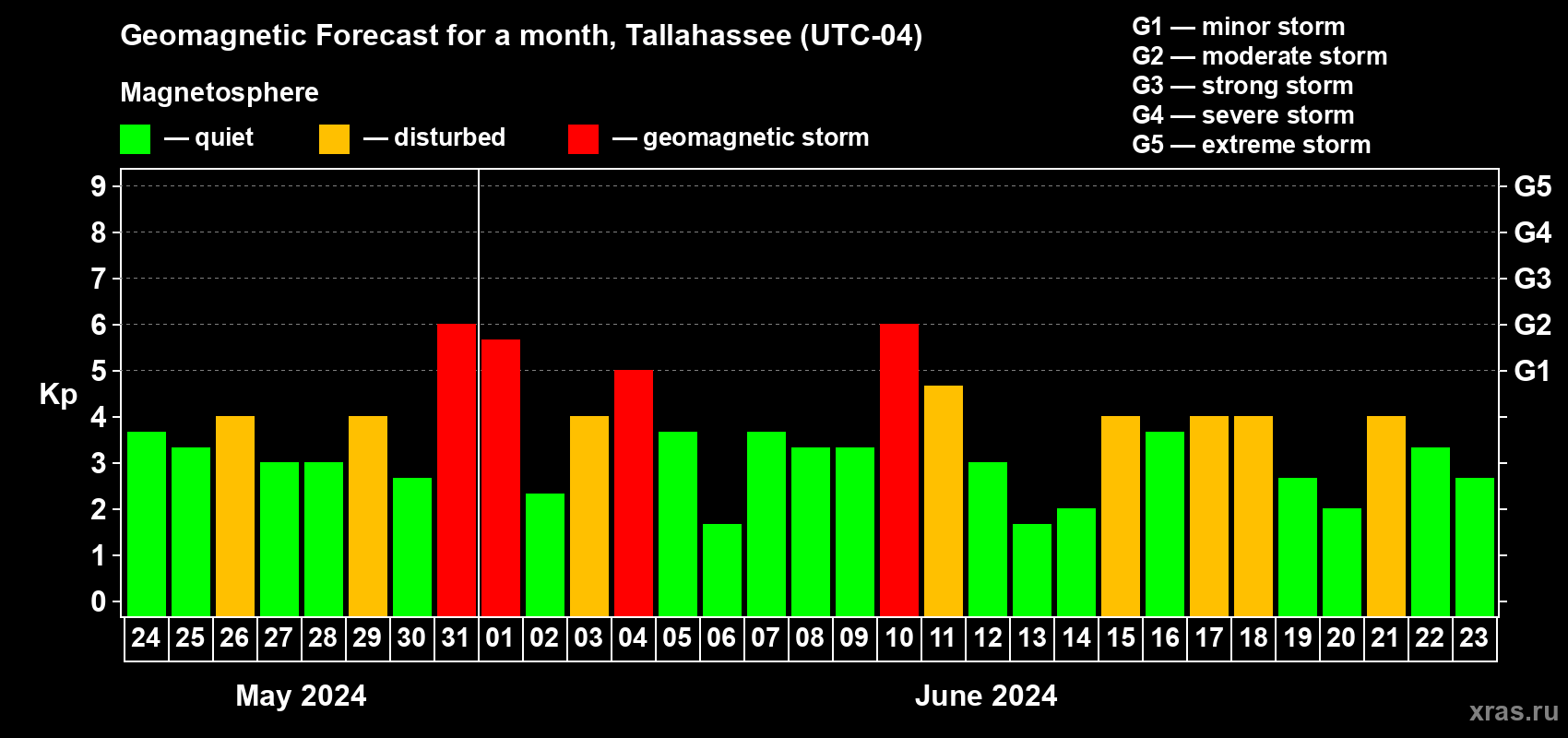 Geomagnetic Forecast for a month, Tallahassee (UTC-04)

Magnetosphere

— quiet — disturbed — geomagnetic storm

G1 — minor storm
G2 — moderate storm
G3 — strong storm
G4 — severe storm
G5 — extreme storm

Kp

9
8
7
6
5
4
3
2
1
0

G5
G4
G3
G2
G1

24 25 26 27 28 29 30 31 01 02 03 04 05 06 07 08 09 10 11 12 13 14 15 16 17 18 19 20 21 22 23

May 2024

June 2024

xras.ru